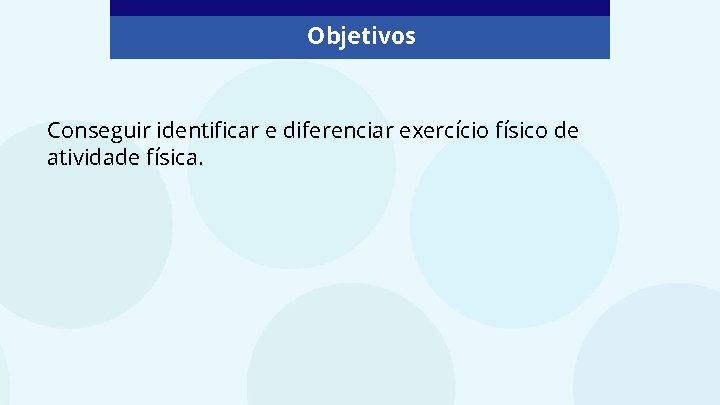 Objetivos

Conseguir identificar e diferenciar exercício físico de atividade física.